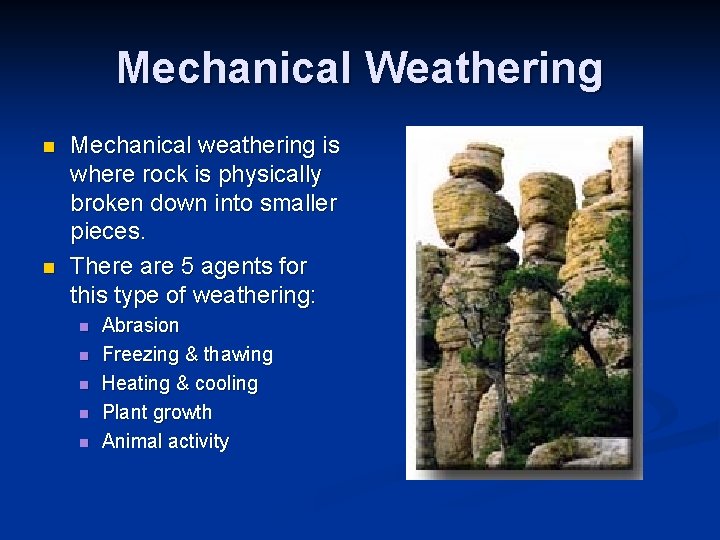 Mechanical Weathering

- Mechanical weathering is where rock is physically broken down into smaller pieces.
- There are 5 agents for this type of weathering:
  - Abrasion
  - Freezing & thawing
  - Heating & cooling
  - Plant growth
  - Animal activity